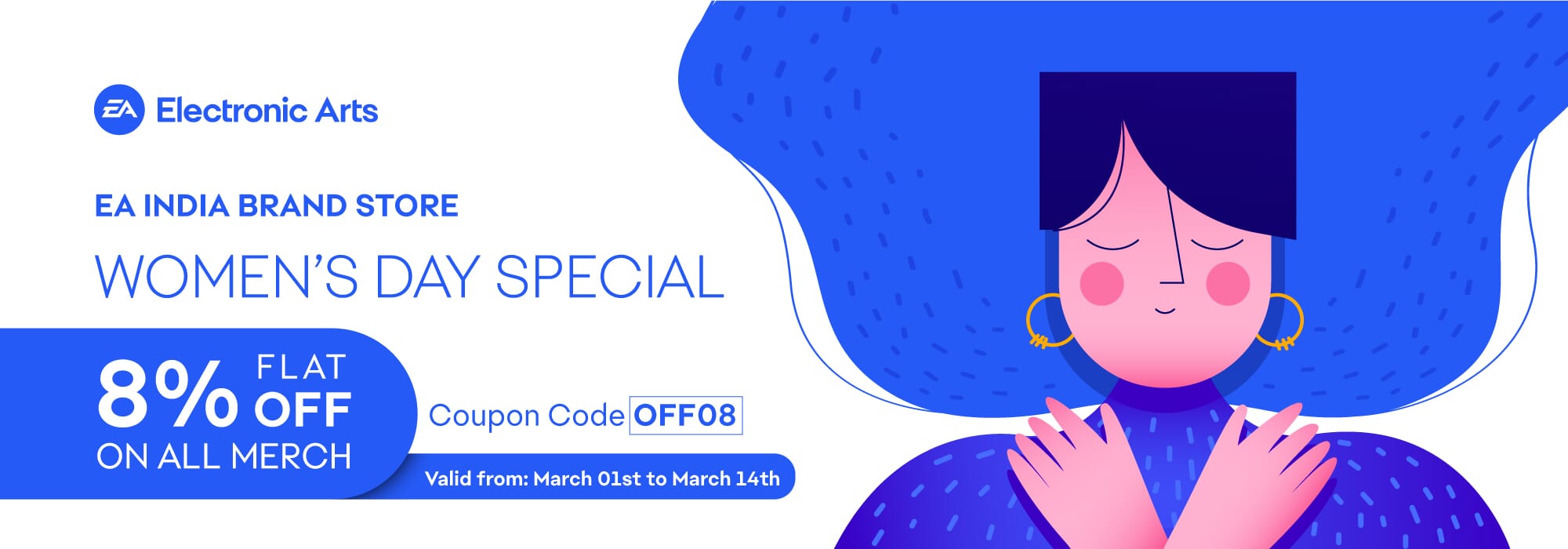 EA Electronic Arts

EA INDIA BRAND STORE

WOMEN'S DAY SPECIAL

8% FLAT OFF
ON ALL MERCH

Coupon Code OFF08

Valid from: March 01st to March 14th